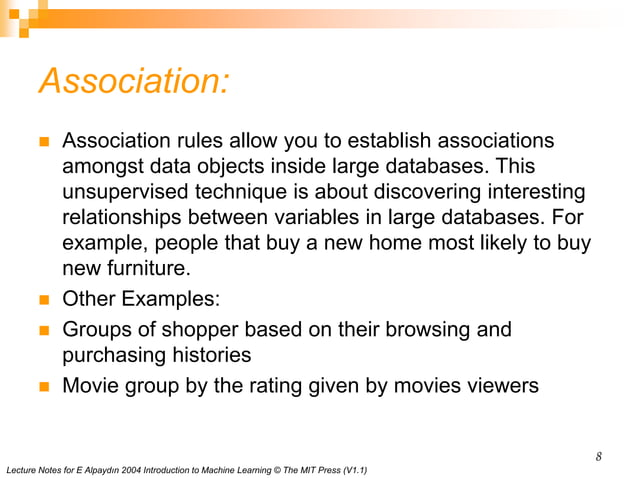 Association:

Association rules allow you to establish associations amongst data objects inside large databases. This unsupervised technique is about discovering interesting relationships between variables in large databases. For example, people that buy a new home most likely to buy new furniture.

Other Examples:

Groups of shopper based on their browsing and purchasing histories

Movie group by the rating given by movies viewers

8

Lecture Notes for E Alpaydın 2004 Introduction to Machine Learning © The MIT Press (V1.1)